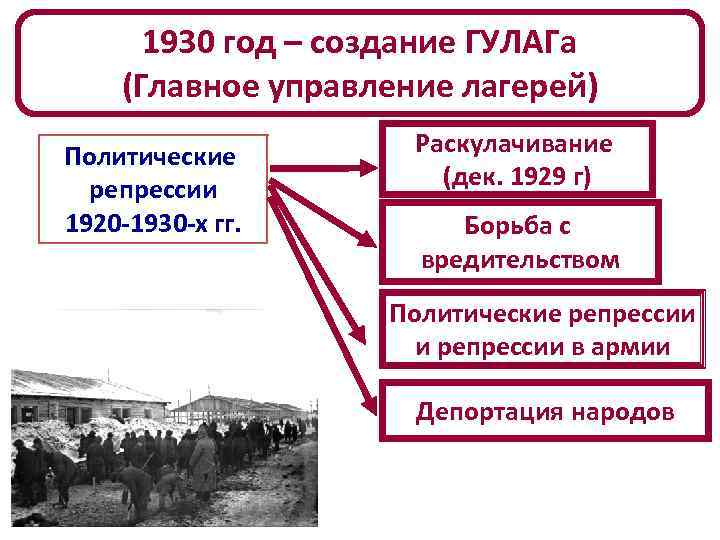 1930 год – создание ГУЛАГа
(Главное управление лагерей)

Политические репрессии 1920-1930-х гг.

Раскулачивание
(дек. 1929 г)

Борьба с вредительством

Политические репрессии и репрессии в армии

Депортация народов